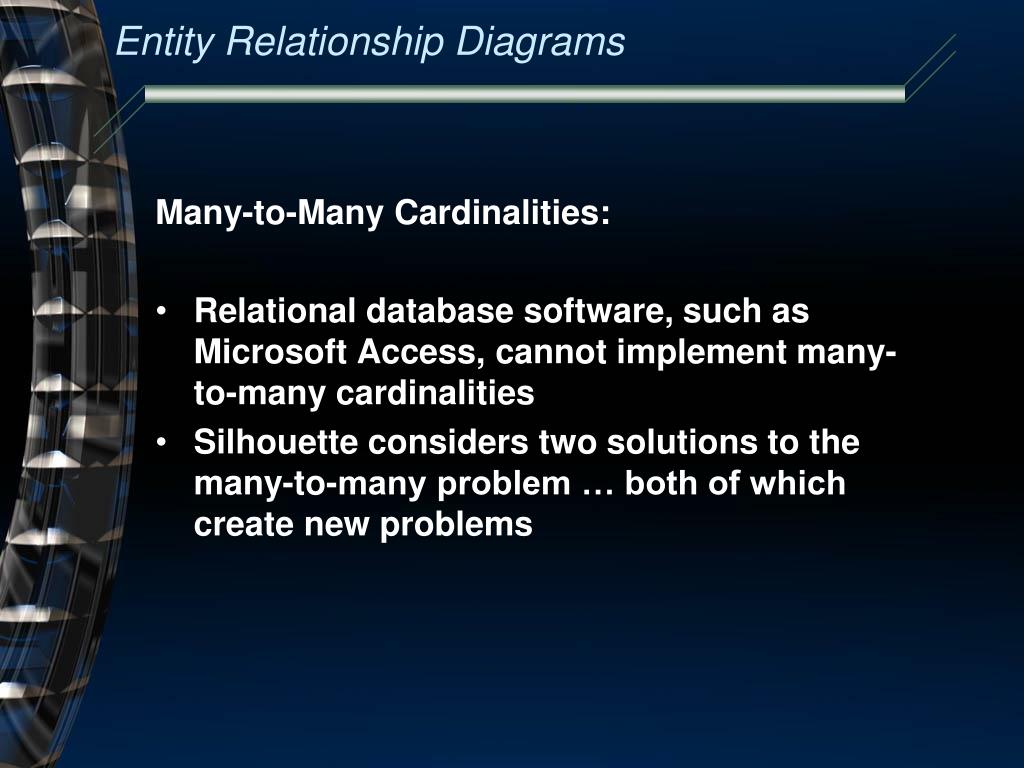 Entity Relationship Diagrams

Many-to-Many Cardinalities:

• Relational database software, such as Microsoft Access, cannot implement many-to-many cardinalities

• Silhouette considers two solutions to the many-to-many problem … both of which create new problems